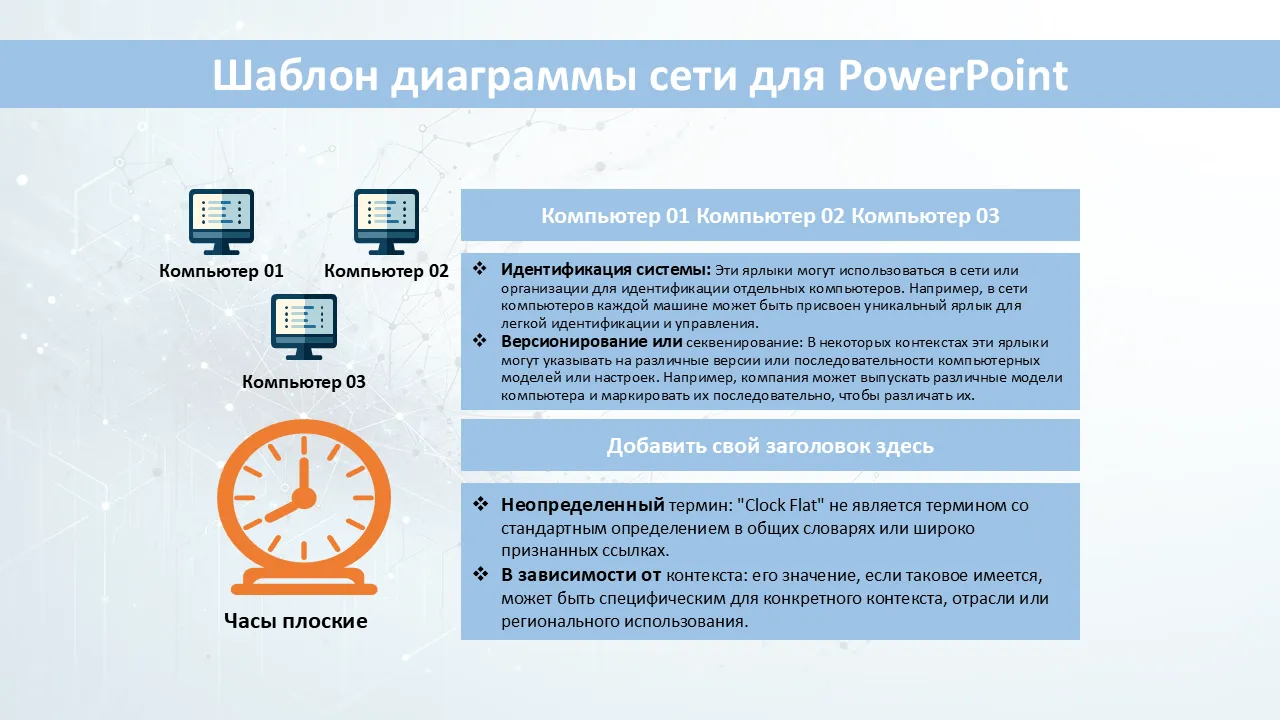 Шаблон диаграммы сети для PowerPoint

Компьютер 01
Компьютер 02
Компьютер 03

Часы плоские

Компьютер 01 Компьютер 02 Компьютер 03

❖ Идентификация системы: Эти ярлыки могут использоваться в сети или организации для идентификации отдельных компьютеров. Например, в сети компьютеров каждой машине может быть присвоен уникальный ярлык для легкой идентификации и управления.
❖ Версионирование или секвенирование: В некоторых контекстах эти ярлыки могут указывать на различные версии или последовательности компьютерных моделей или настроек. Например, компания может выпускать различные модели компьютера и маркировать их последовательно, чтобы различать их.

Добавить свой заголовок здесь

❖ Неопределенный термин: "Clock Flat" не является термином со стандартным определением в общих словарях или широко признанных ссылках.
❖ В зависимости от контекста: его значение, если таковое имеется, может быть специфическим для конкретного контекста, отрасли или регионального использования.